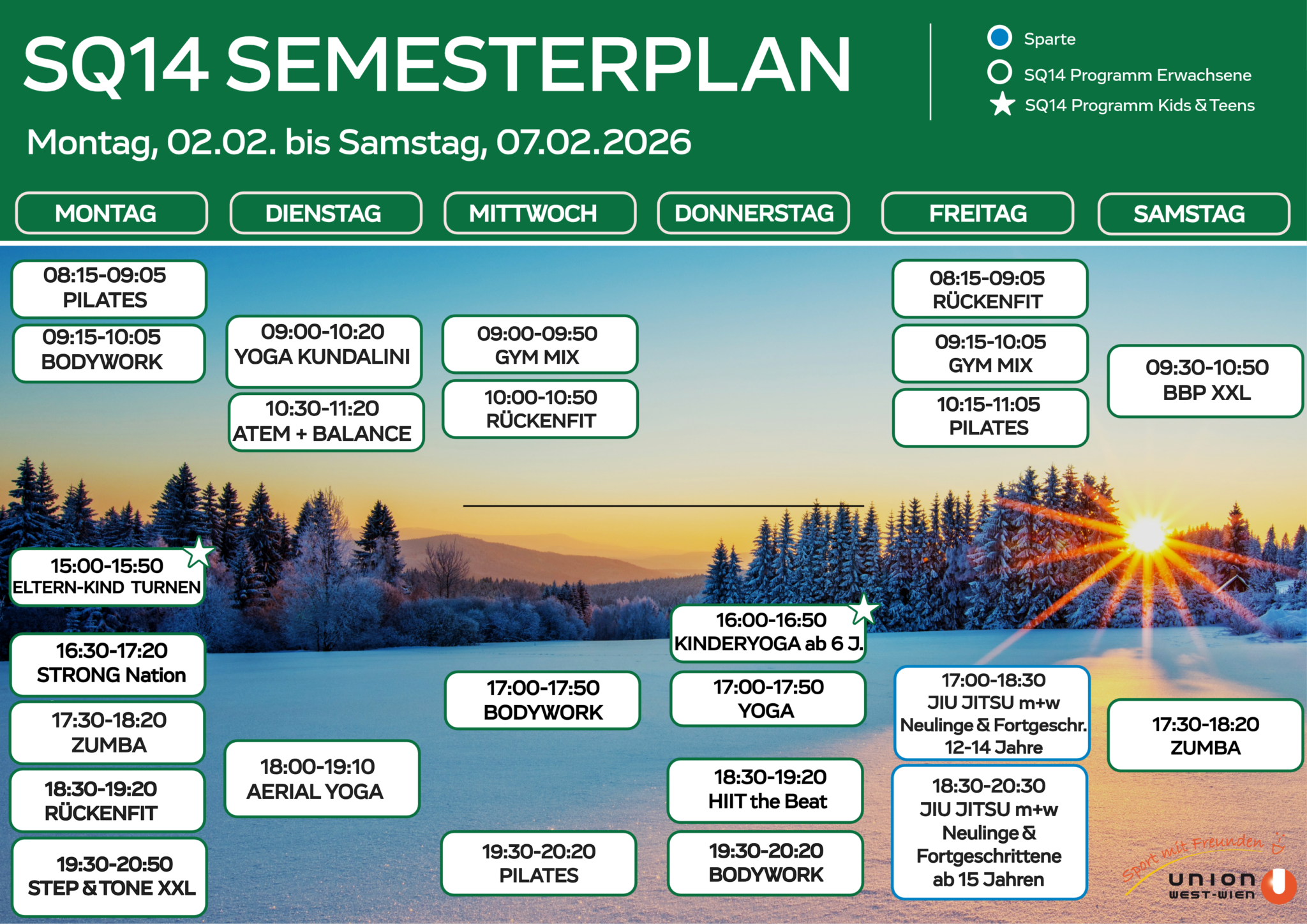 SQ14 SEMESTERPLAN

Montag, 02.02. bis Samstag, 07.02.2026

Sparte
SQ14 Programm Erwachsene
SQ14 Programm Kids & Teens

MONTAG

08:15-09:05
PILATES

09:15-10:05
BODYWORK

15:00-15:50
ELTERN-KIND TURNEN

16:30-17:20
STRONG Nation

17:30-18:20
ZUMBA

18:30-19:20
RÜCKENFIT

19:30-20:50
STEP & TONE XXL

DIENSTAG

09:00-10:20
YOGA KUNDALINI

10:30-11:20
ATEM + BALANCE

18:00-19:10
AERIAL YOGA

MITTWOCH

09:00-09:50
GYM MIX

10:00-10:50
RÜCKENFIT

17:00-17:50
BODYWORK

19:30-20:20
PILATES

DONNERSTAG

16:00-16:50
KINDERYOGA ab 6 J.

17:00-17:50
YOGA

18:30-19:20
HIIT the Beat

19:30-20:20
BODYWORK

FREITAG

08:15-09:05
RÜCKENFIT

09:15-10:05
GYM MIX

10:15-11:05
PILATES

17:00-18:30
JIU JITSU m+w
Neulinge & Fortgeschr.
12-14 Jahre

18:30-20:30
JIU JITSU m+w
Neulinge &
Fortgeschrittene
ab 15 Jahren

SAMSTAG

09:30-10:50
BBP XXL

17:30-18:20
ZUMBA

Sport mit Freunden
union
WEST-WIEN